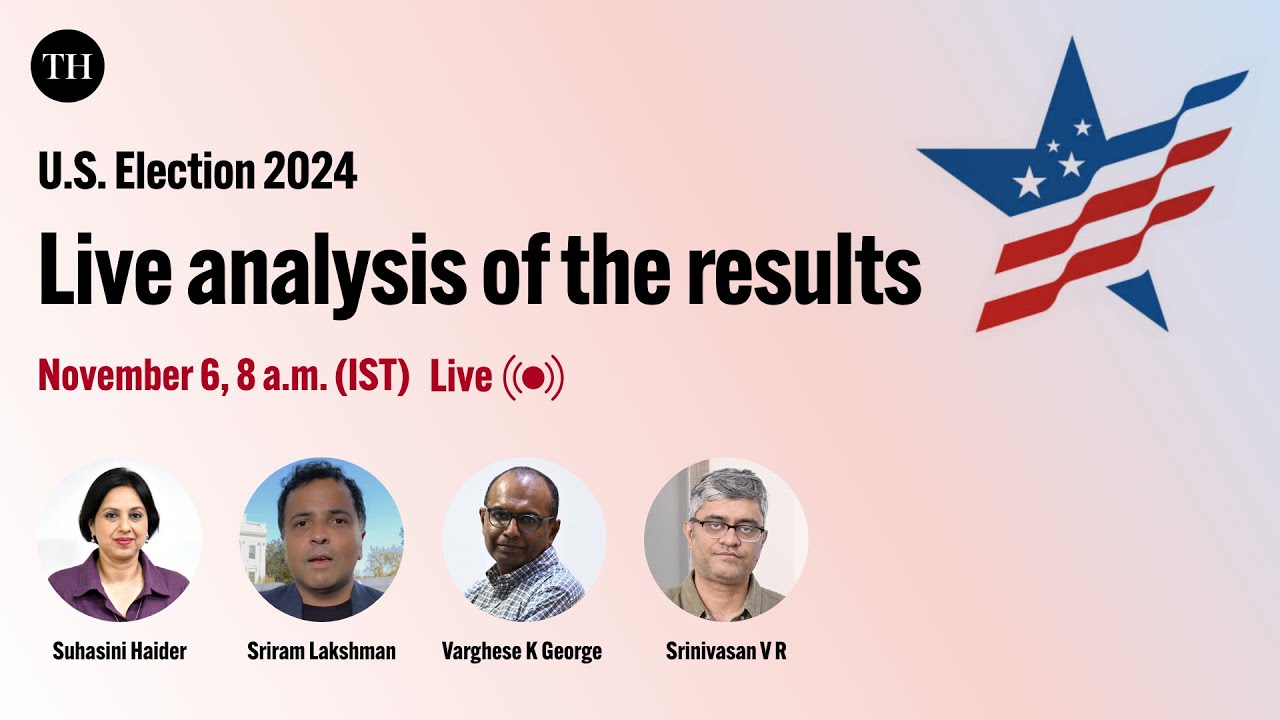 TH

U.S. Election 2024

Live analysis of the results

November 6, 8 a.m. (IST) Live

Suhasini Haider

Sriram Lakshman

Varghese K George

Srinivasan V R